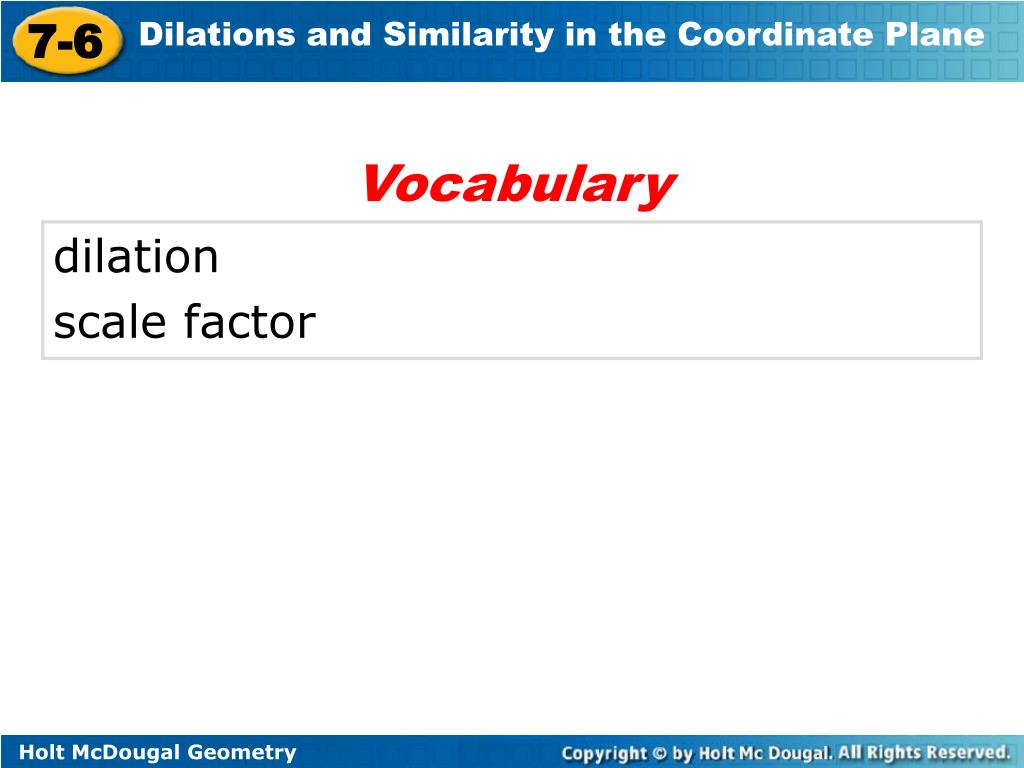 7-6 Dilations and Similarity in the Coordinate Plane

Vocabulary

dilation
scale factor

Holt McDougal Geometry

Copyright © by Holt Mc Dougal. All Rights Reserved.